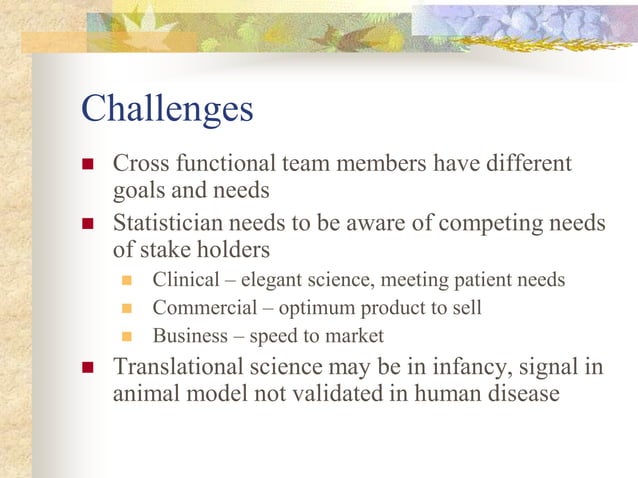 Challenges

- Cross functional team members have different goals and needs
- Statistician needs to be aware of competing needs of stake holders
  - Clinical – elegant science, meeting patient needs
  - Commercial – optimum product to sell
  - Business – speed to market
- Translational science may be in infancy, signal in animal model not validated in human disease